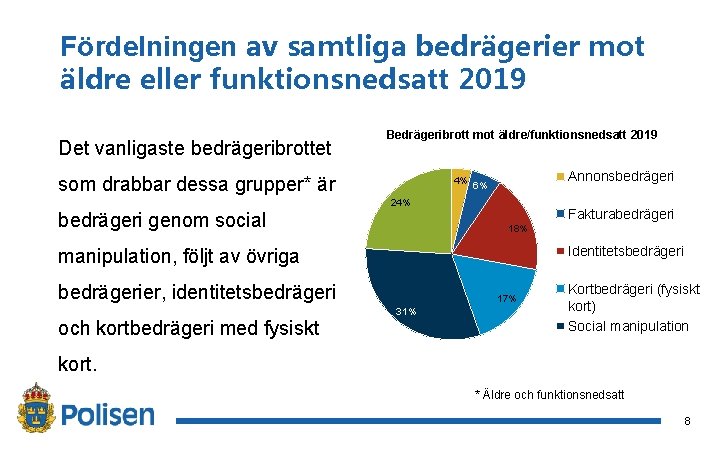 Fördelningen av samtliga bedrägerier mot äldre eller funktionsnedsatt 2019

Det vanligaste bedrägeribrottet som drabbar dessa grupper* är bedrägeri genom social manipulation, följt av övriga bedrägerier, identitetsbedrägeri och kortbedrägeri med fysiskt kort.

Bedrägeribrott mot äldre/funktionsnedsatt 2019

4%
6%
18%
17%
31%
24%

Annonsbedrägeri
Fakturabedrägeri
Identitetsbedrägeri
Kortbedrägeri (fysiskt kort)
Social manipulation

* Äldre och funktionsnedsatt

Polisen

8